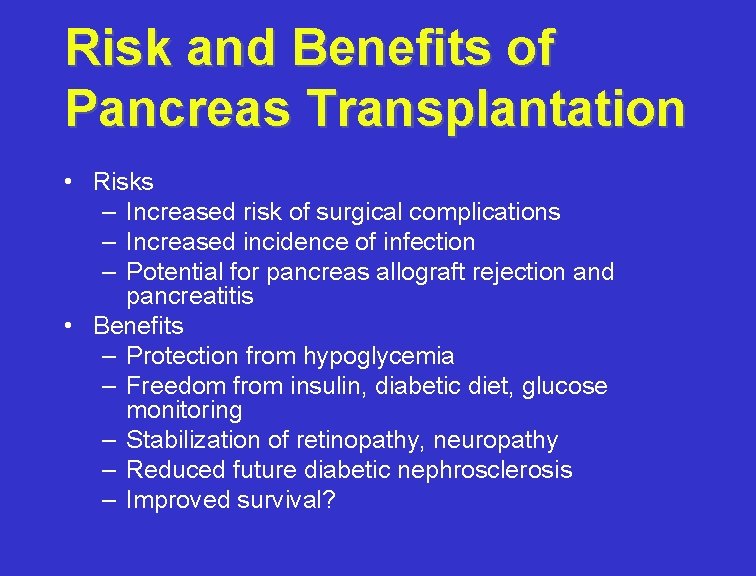 Risk and Benefits of Pancreas Transplantation

• Risks
– Increased risk of surgical complications
– Increased incidence of infection
– Potential for pancreas allograft rejection and pancreatitis
• Benefits
– Protection from hypoglycemia
– Freedom from insulin, diabetic diet, glucose monitoring
– Stabilization of retinopathy, neuropathy
– Reduced future diabetic nephrosclerosis
– Improved survival?